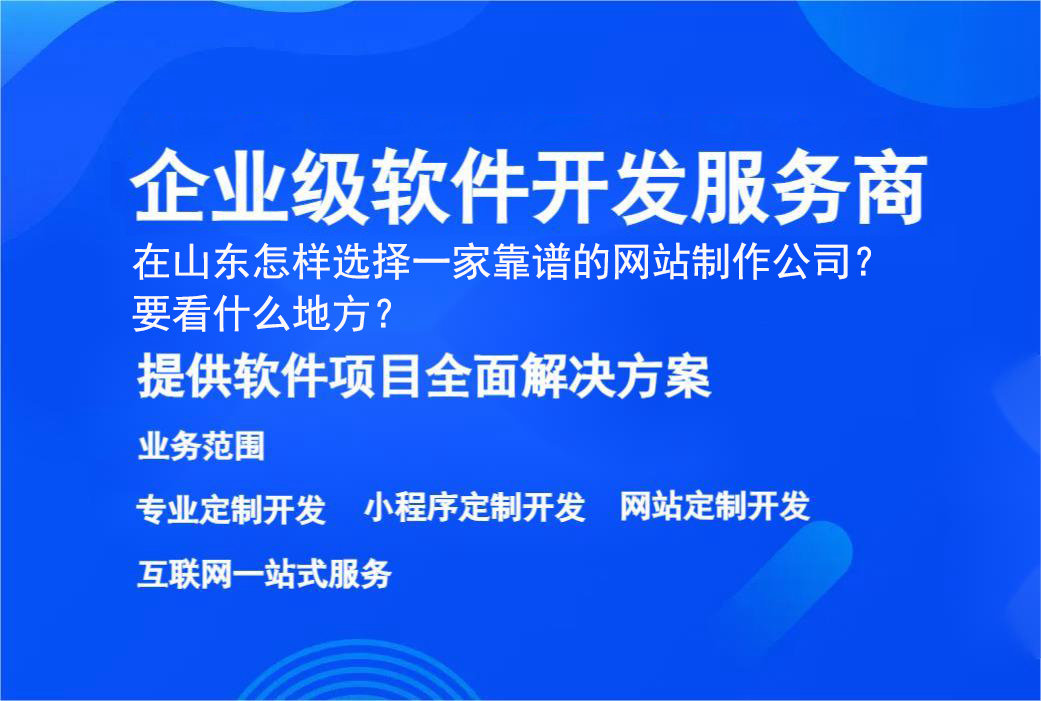 企业级软件开发服务商

在山东怎样选择一家靠谱的网站制作公司？要看什么地方？

提供软件项目全面解决方案

业务范围

专业定制开发　小程序定制开发　网站定制开发

互联网一站式服务